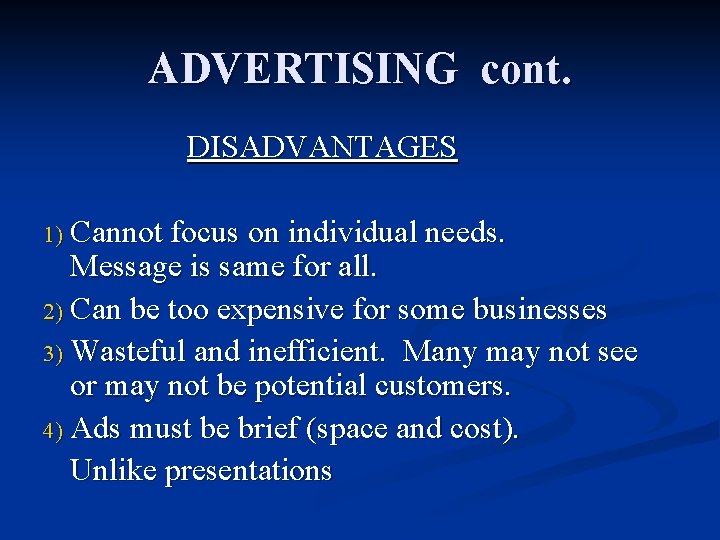 ADVERTISING cont.

DISADVANTAGES

1) Cannot focus on individual needs. Message is same for all.
2) Can be too expensive for some businesses
3) Wasteful and inefficient. Many may not see or may not be potential customers.
4) Ads must be brief (space and cost).
Unlike presentations